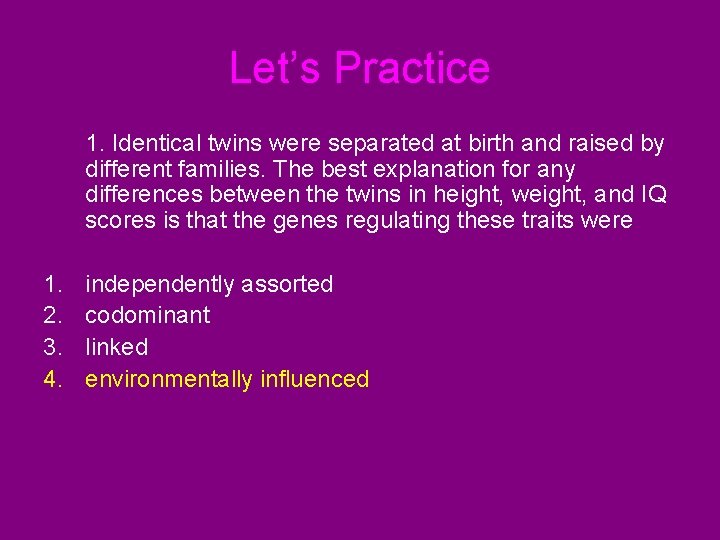 Let’s Practice

1. Identical twins were separated at birth and raised by different families. The best explanation for any differences between the twins in height, weight, and IQ scores is that the genes regulating these traits were

1. independently assorted
2. codominant
3. linked
4. environmentally influenced